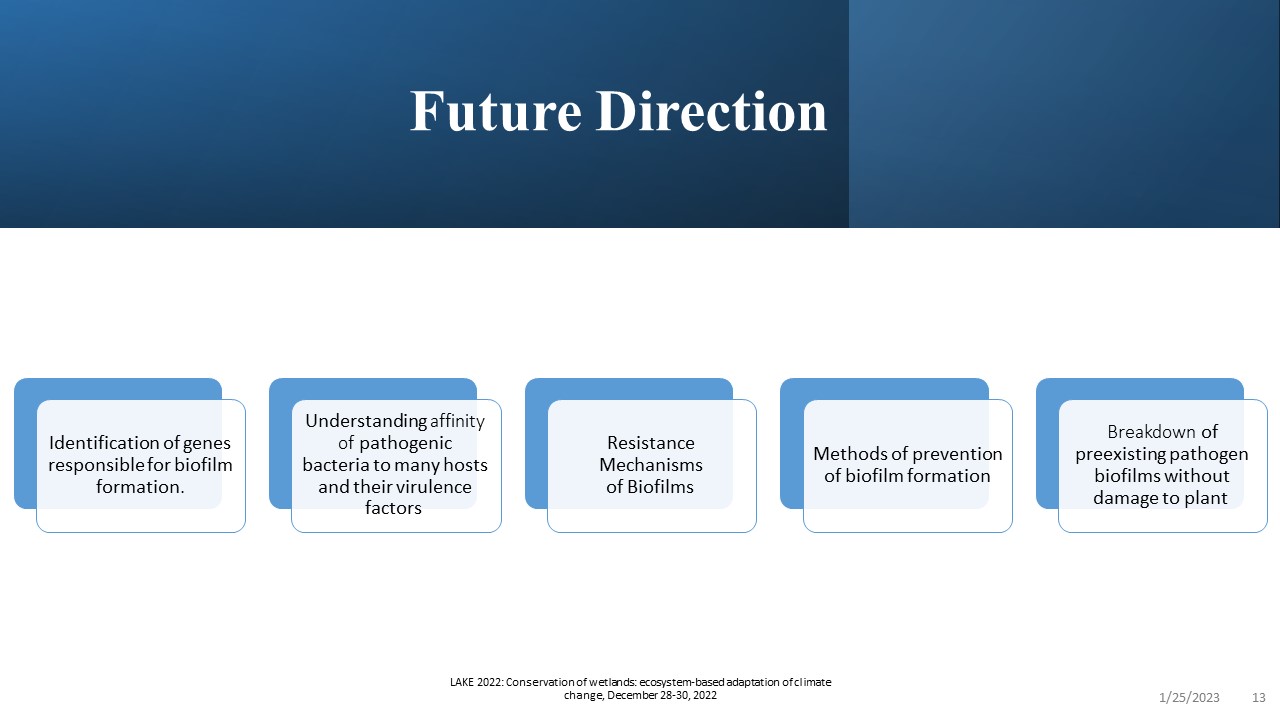 Future Direction

Identification of genes responsible for biofilm formation.

Understanding affinity of pathogenic bacteria to many hosts and their virulence factors

Resistance Mechanisms of Biofilms

Methods of prevention of biofilm formation

Breakdown of preexisting pathogen biofilms without damage to plant

LAKE 2022: Conservation of wetlands: ecosystem-based adaptation of climate change, December 28-30, 2022

1/25/2023

13